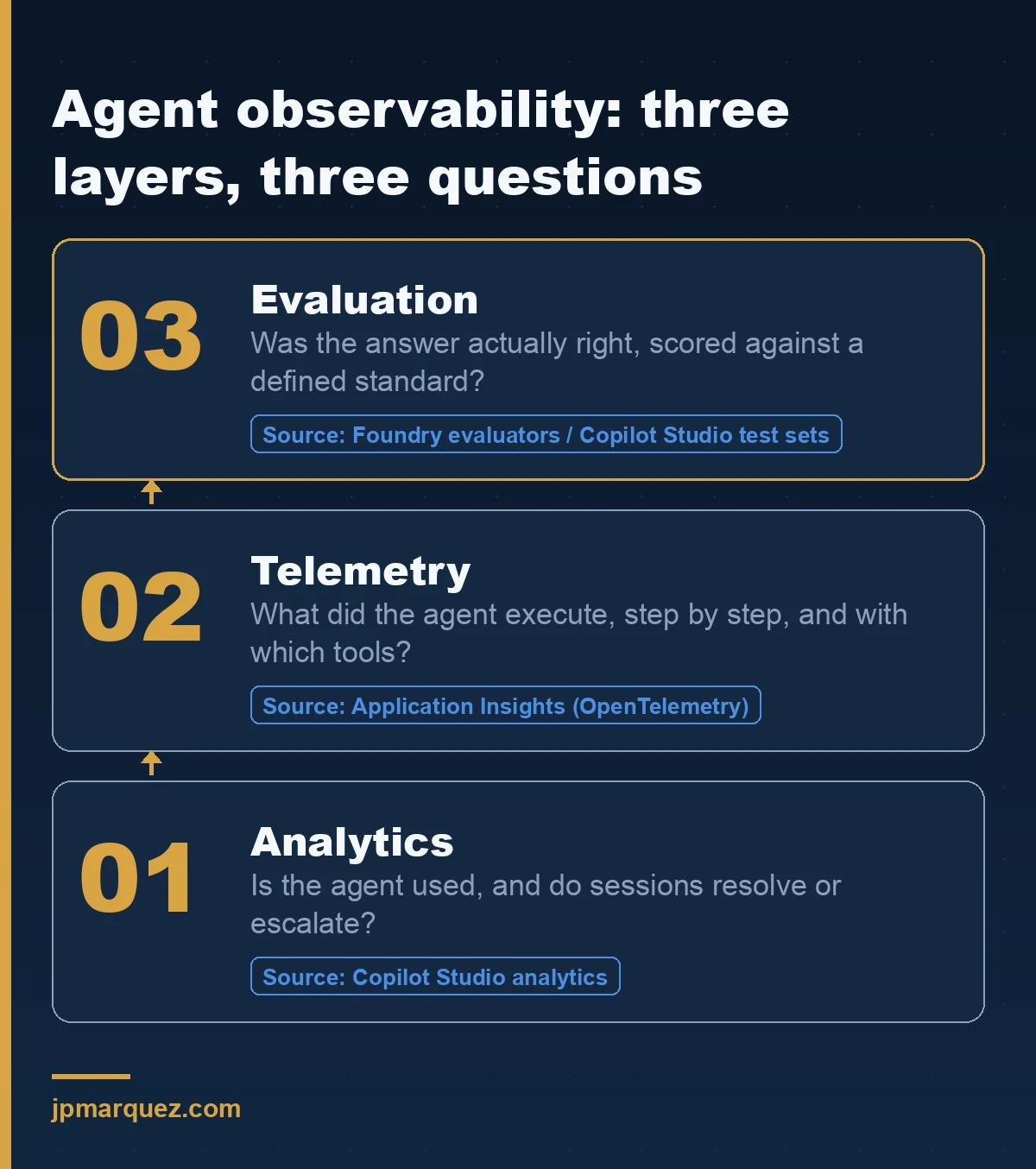 Agent observability: three layers, three questions

03

Evaluation

Was the answer actually right, scored against a defined standard?

Source: Foundry evaluators / Copilot Studio test sets

02

Telemetry

What did the agent execute, step by step, and with which tools?

Source: Application Insights (OpenTelemetry)

01

Analytics

Is the agent used, and do sessions resolve or escalate?

Source: Copilot Studio analytics

jpmarquez.com